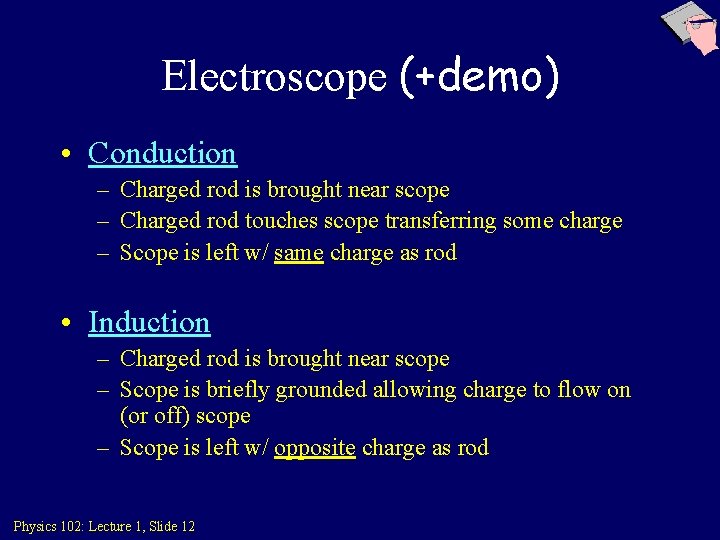 Electroscope (+demo)

• Conduction
– Charged rod is brought near scope
– Charged rod touches scope transferring some charge
– Scope is left w/ same charge as rod

• Induction
– Charged rod is brought near scope
– Scope is briefly grounded allowing charge to flow on (or off) scope
– Scope is left w/ opposite charge as rod

Physics 102: Lecture 1, Slide 12